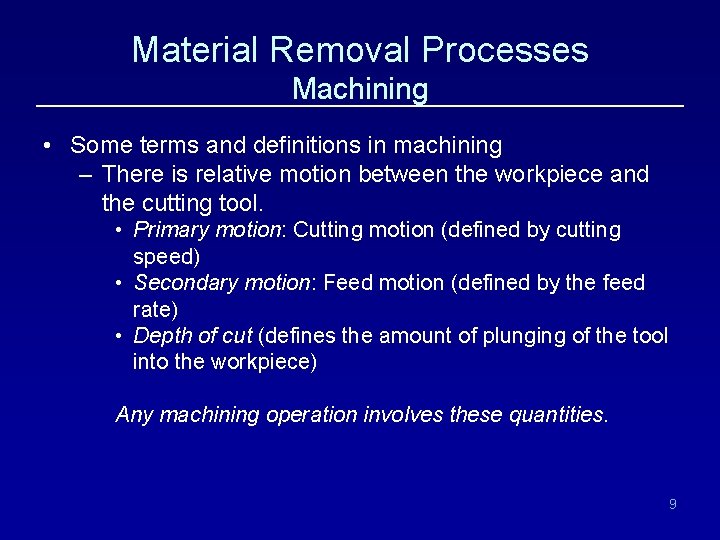 Material Removal Processes
Machining

• Some terms and definitions in machining
– There is relative motion between the workpiece and the cutting tool.
• Primary motion: Cutting motion (defined by cutting speed)
• Secondary motion: Feed motion (defined by the feed rate)
• Depth of cut (defines the amount of plunging of the tool into the workpiece)

Any machining operation involves these quantities.

9